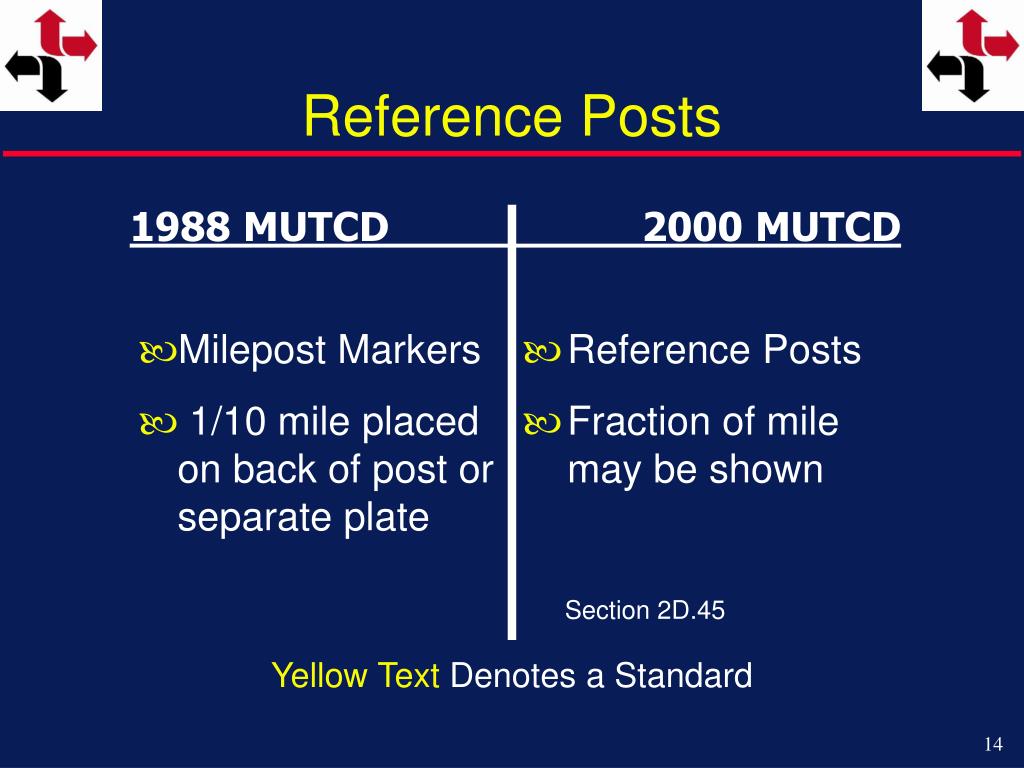 Reference Posts

1988 MUTCD

Milepost Markers

1/10 mile placed on back of post or separate plate

2000 MUTCD

Reference Posts

Fraction of mile may be shown

Section 2D.45

Yellow Text Denotes a Standard

14